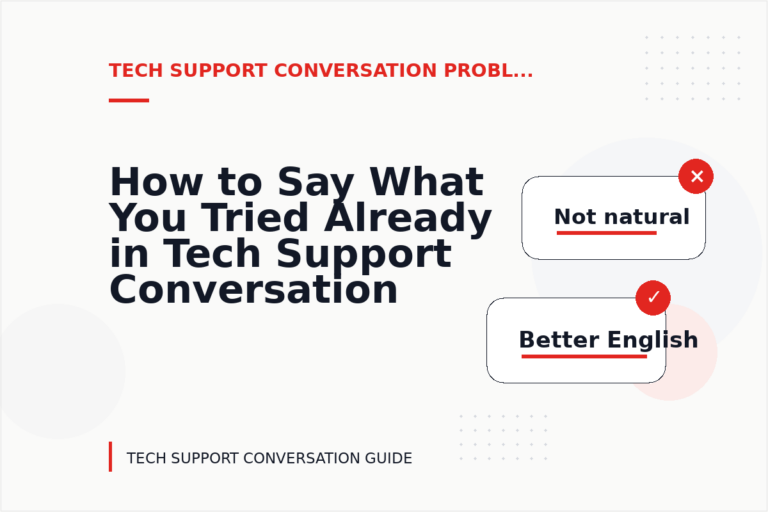 TECH SUPPORT CONVERSATION PROBL...

How to Say What You Tried Already in Tech Support Conversation

Not natural

Better English

TECH SUPPORT CONVERSATION GUIDE